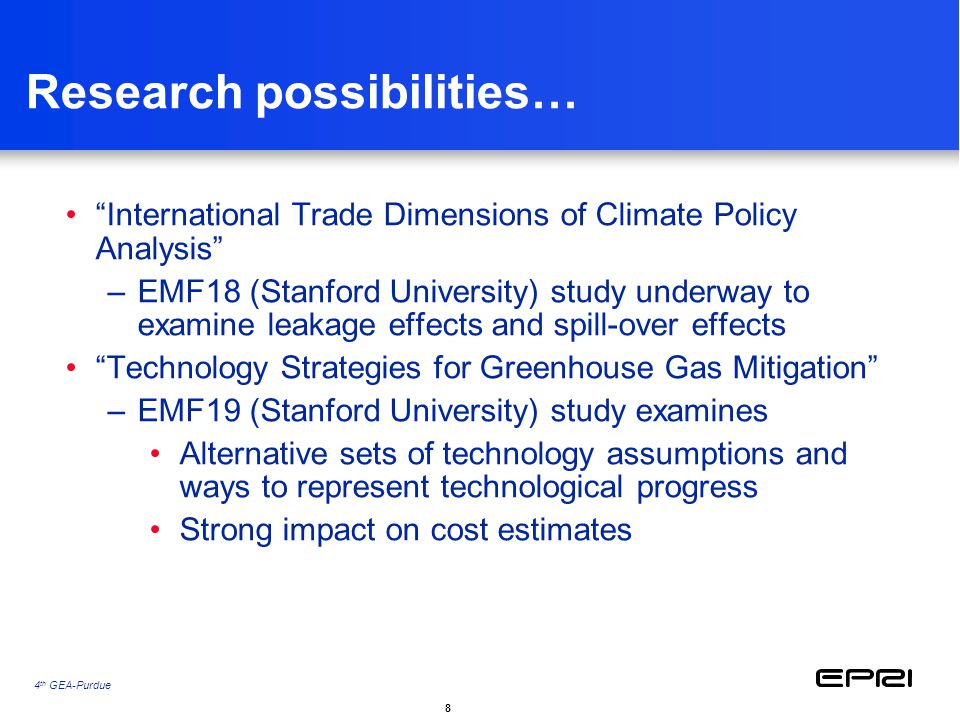 Research possibilities…

• “International Trade Dimensions of Climate Policy Analysis”
– EMF18 (Stanford University) study underway to examine leakage effects and spill-over effects
• “Technology Strategies for Greenhouse Gas Mitigation”
– EMF19 (Stanford University) study examines
• Alternative sets of technology assumptions and ways to represent technological progress
• Strong impact on cost estimates

4th GEA-Purdue

EPRI

8